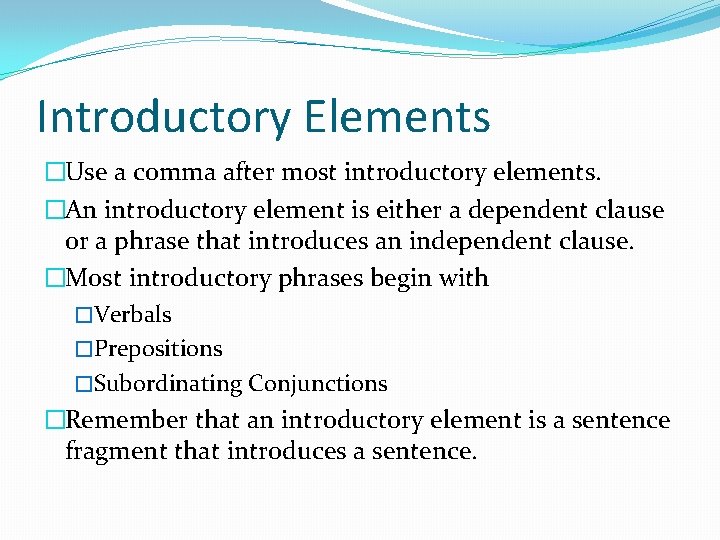 Introductory Elements

□Use a comma after most introductory elements.

□An introductory element is either a dependent clause or a phrase that introduces an independent clause.

□Most introductory phrases begin with

□Verbals

□Prepositions

□Subordinating Conjunctions

□Remember that an introductory element is a sentence fragment that introduces a sentence.